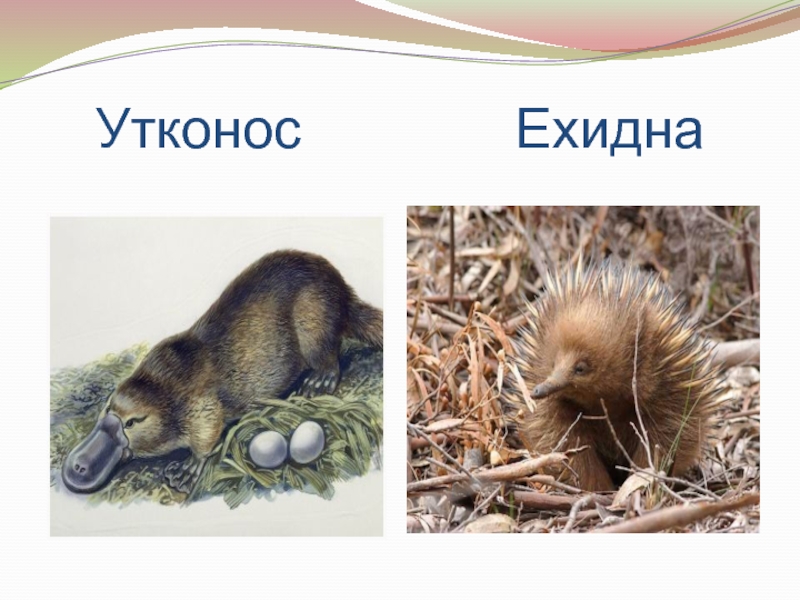 Утконос

Ехидна